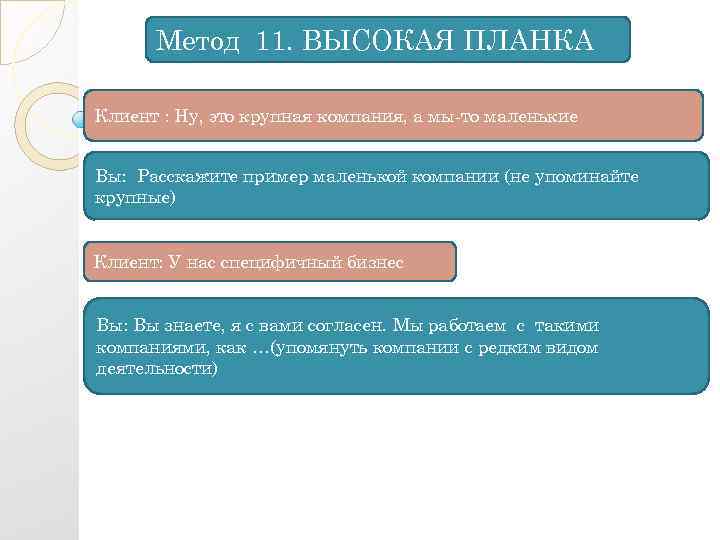 Метод 11. ВЫСОКАЯ ПЛАНКА

Клиент : Ну, это крупная компания, а мы-то маленькие

Вы: Расскажите пример маленькой компании (не упоминайте крупные)

Клиент: У нас специфичный бизнес

Вы: Вы знаете, я с вами согласен. Мы работаем с такими компаниями, как …(упомянуть компании с редким видом деятельности)